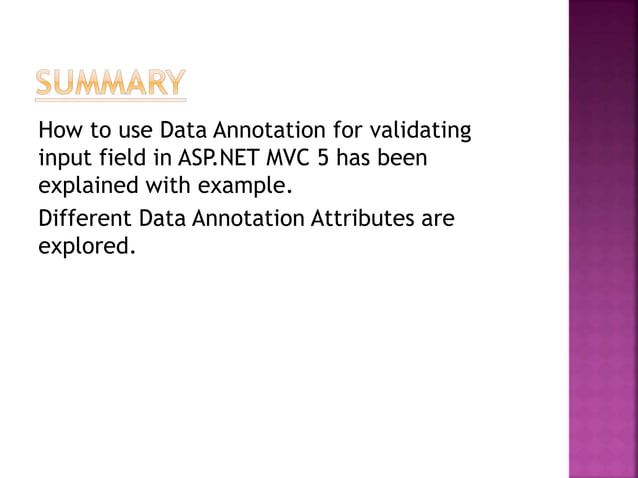 SUMMARY

How to use Data Annotation for validating input field in ASP.NET MVC 5 has been explained with example.

Different Data Annotation Attributes are explored.